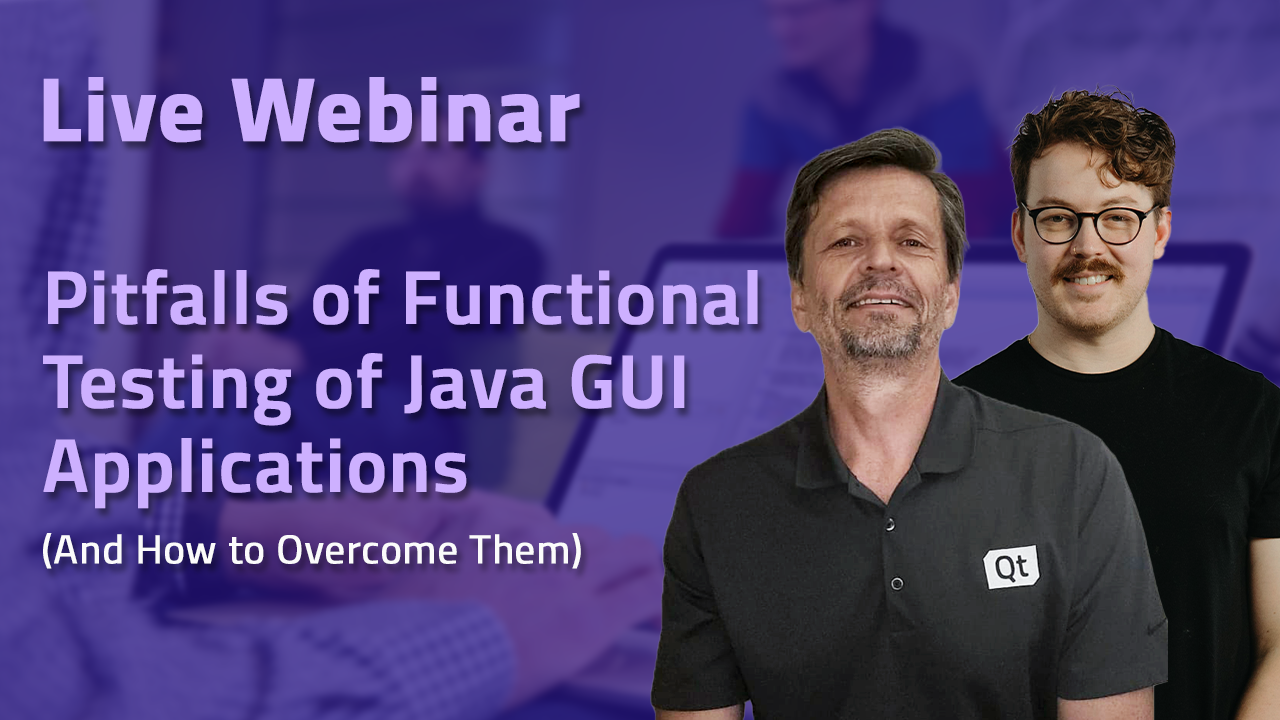 Live Webinar

Pitfalls of Functional Testing of Java GUI Applications

(And How to Overcome Them)

Qt